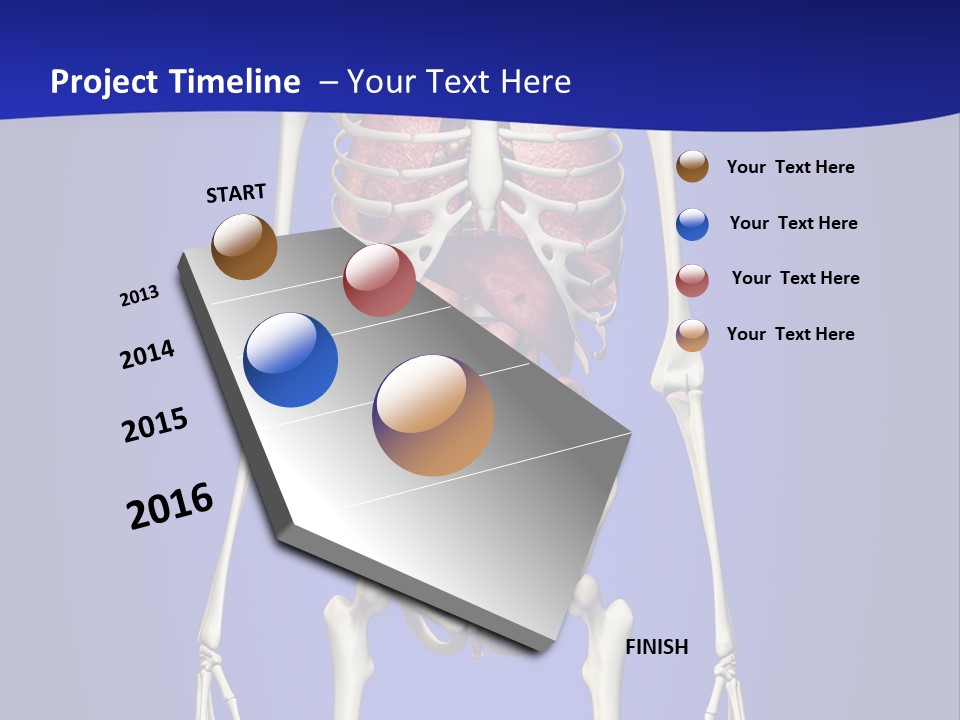 Project Timeline – Your Text Here

START

2013

2014

2015

2016

FINISH

Your Text Here

Your Text Here

Your Text Here

Your Text Here